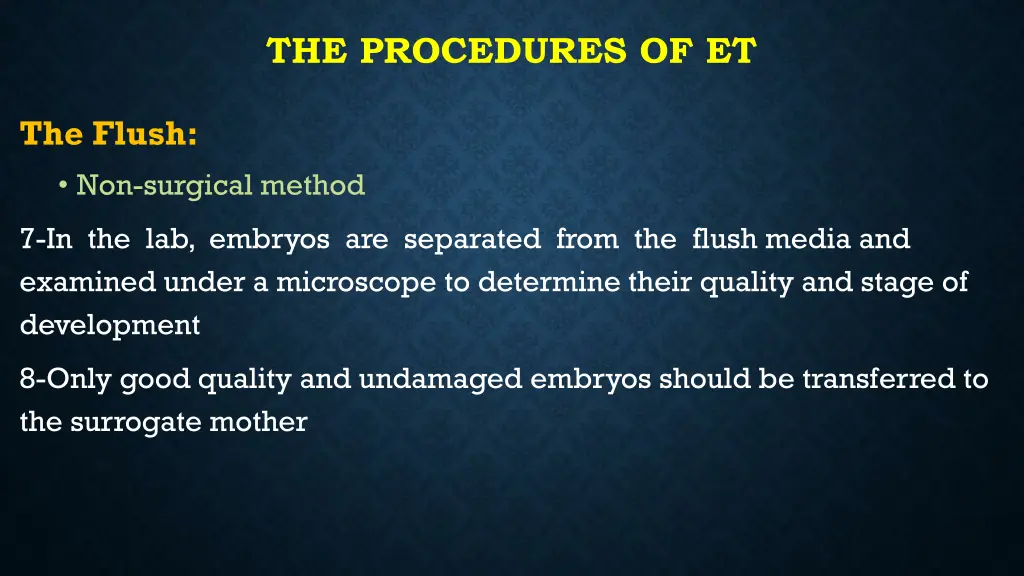 THE PROCEDURES OF ET

The Flush:

• Non-surgical method

7-In the lab, embryos are separated from the flush media and examined under a microscope to determine their quality and stage of development

8-Only good quality and undamaged embryos should be transferred to the surrogate mother